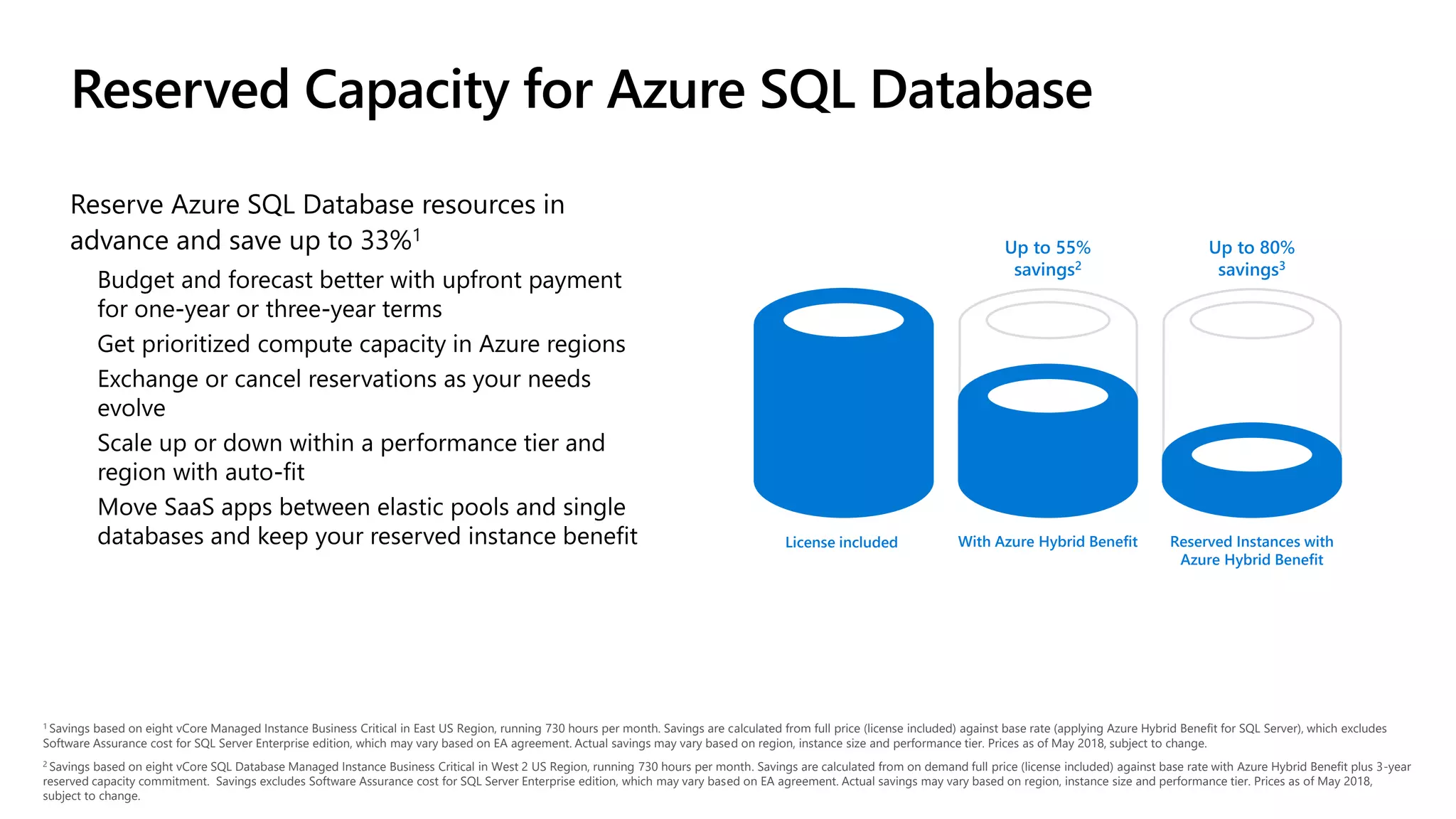 Reserved Capacity for Azure SQL Database

Reserve Azure SQL Database resources in advance and save up to 33%$^1$

Budget and forecast better with upfront payment for one-year or three-year terms

Get prioritized compute capacity in Azure regions

Exchange or cancel reservations as your needs evolve

Scale up or down within a performance tier and region with auto-fit

Move SaaS apps between elastic pools and single databases and keep your reserved instance benefit

Up to 55% savings$^2$

Up to 80% savings$^3$

License included

With Azure Hybrid Benefit

Reserved Instances with Azure Hybrid Benefit

$^1$ Savings based on eight vCore Managed Instance Business Critical in East US Region, running 730 hours per month. Savings are calculated from full price (license included) against base rate (applying Azure Hybrid Benefit for SQL Server), which excludes Software Assurance cost for SQL Server Enterprise edition, which may vary based on EA agreement. Actual savings may vary based on region, instance size and performance tier. Prices as of May 2018, subject to change.

$^2$ Savings based on eight vCore SQL Database Managed Instance Business Critical in West 2 US Region, running 730 hours per month. Savings are calculated from on demand full price (license included) against base rate with Azure Hybrid Benefit plus 3-year reserved capacity commitment. Savings excludes Software Assurance cost for SQL Server Enterprise edition, which may vary based on EA agreement. Actual savings may vary based on region, instance size and performance tier. Prices as of May 2018, subject to change.